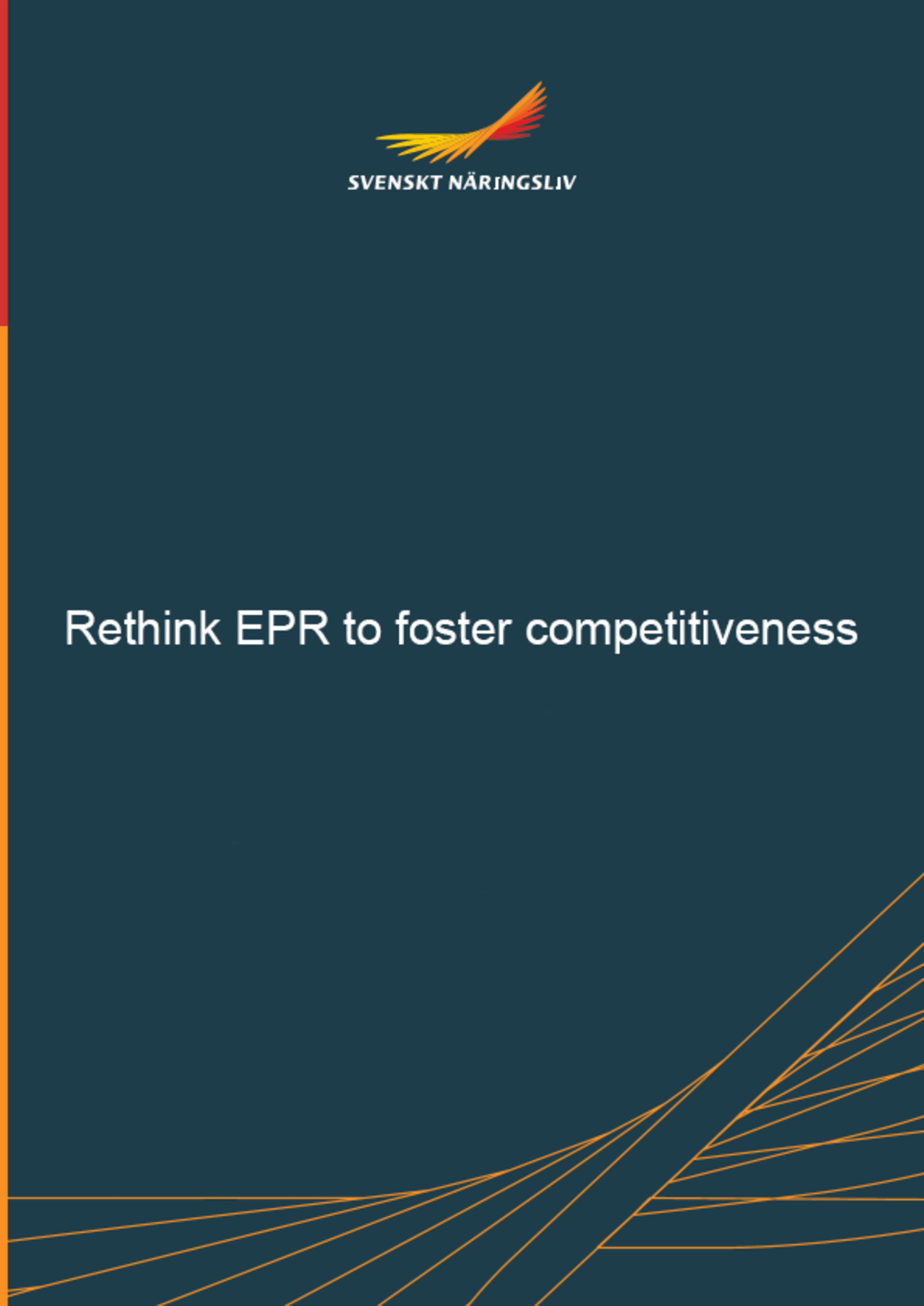 SVENSKT NÄRINGSLIV

Rethink EPR to foster competitiveness